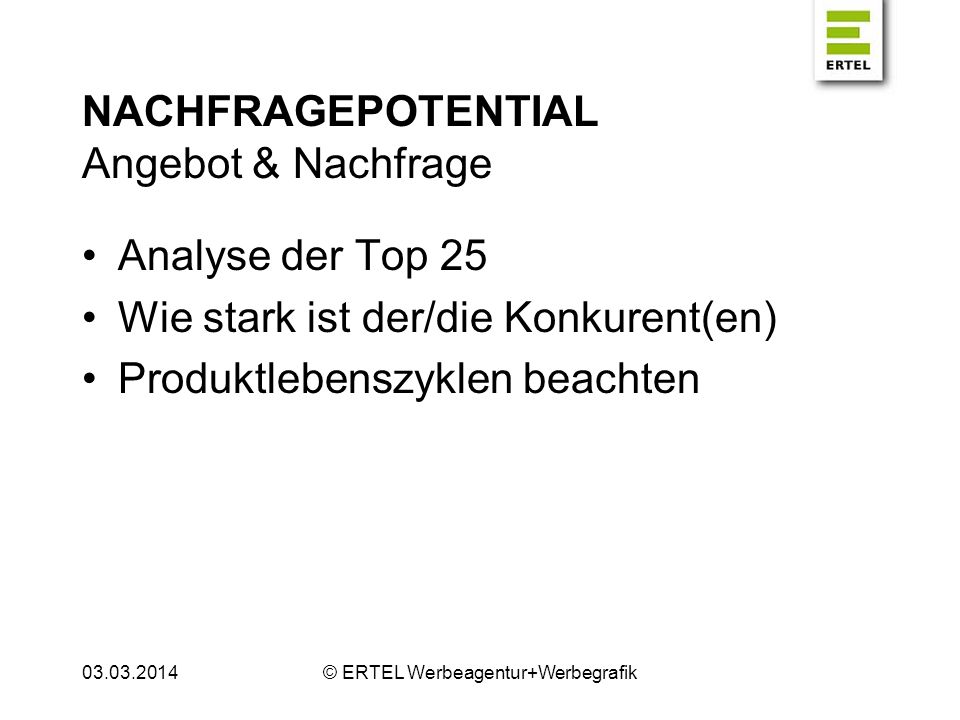 ERTEL

NACHFRAGEPOTENTIAL
Angebot & Nachfrage

• Analyse der Top 25
• Wie stark ist der/die Konkurent(en)
• Produktlebenszyklen beachten

03.03.2014 © ERTEL Werbeagentur+Werbegrafik